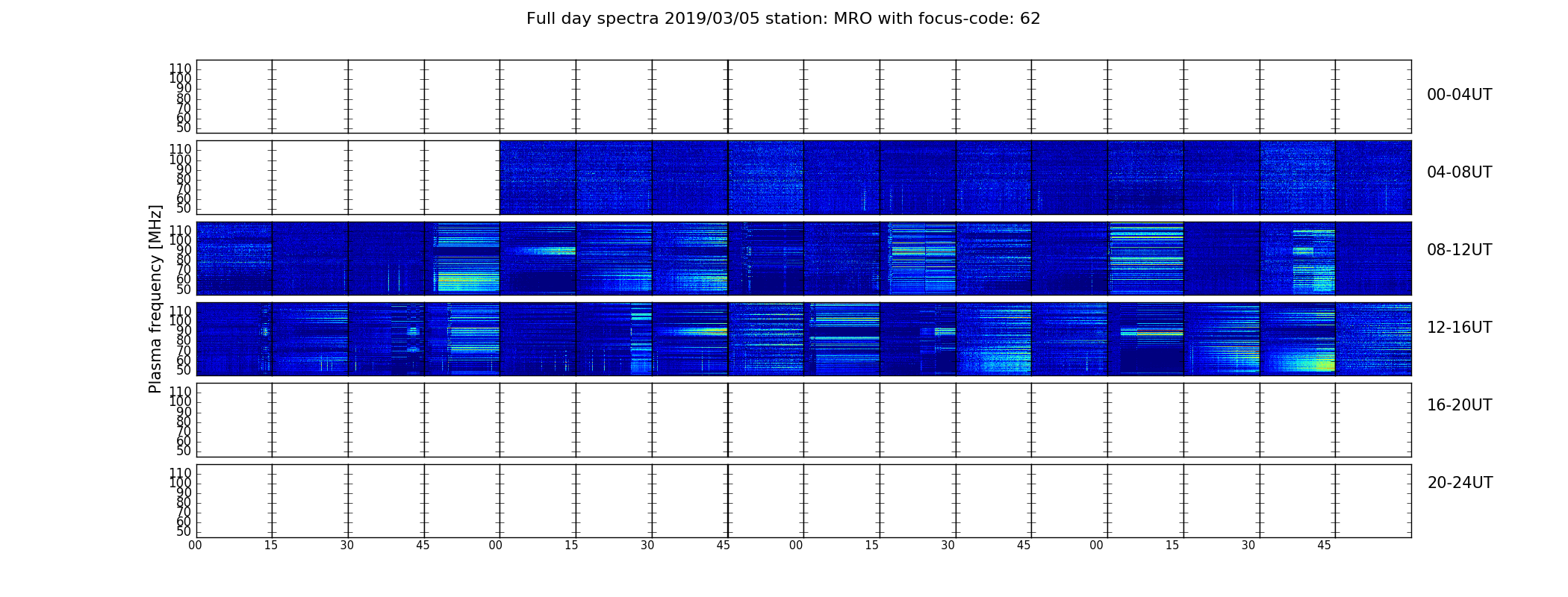 Full day spectra 2019/03/05 station: MRO with focus-code: 62

Plasma frequency [MHz]

110
100
90
80
70
60
50

00-04UT

110
100
90
80
70
60
50

04-08UT

110
100
90
80
70
60
50

08-12UT

110
100
90
80
70
60
50

12-16UT

110
100
90
80
70
60
50

16-20UT

110
100
90
80
70
60
50

20-24UT

00 15 30 45 00 15 30 45 00 15 30 45 00 15 30 45